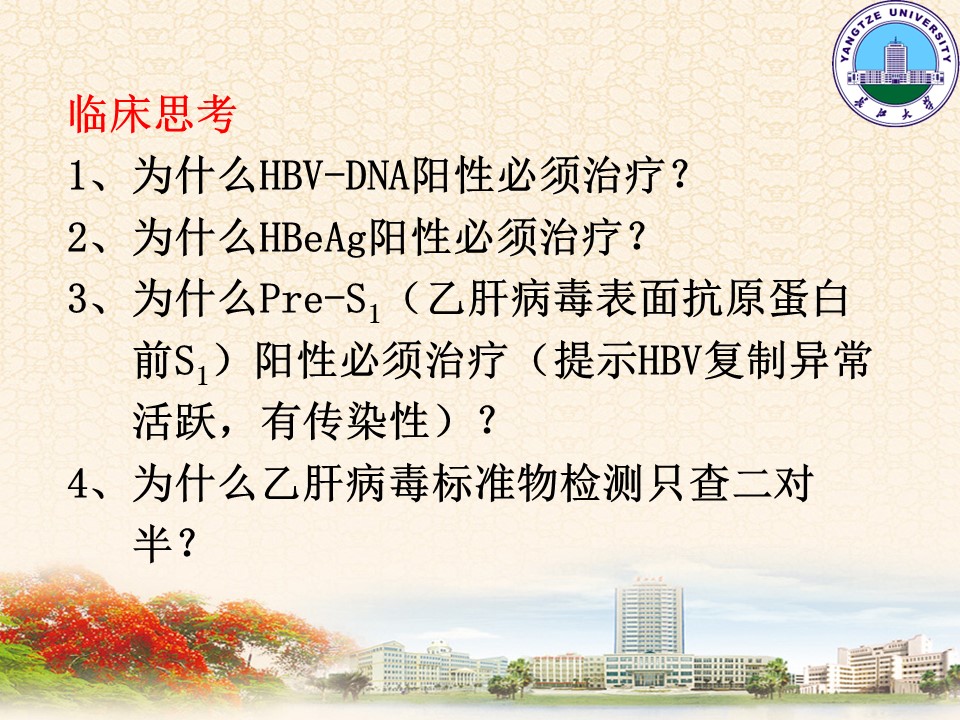 YANGTZE UNIVERSITY
长江大学

临床思考
1、为什么HBV-DNA阳性必须治疗？
2、为什么HBeAg阳性必须治疗？
3、为什么Pre-$S_1$（乙肝病毒表面抗原蛋白前$S_1$）阳性必须治疗（提示HBV复制异常活跃，有传染性）？
4、为什么乙肝病毒标准物检测只查二对半？